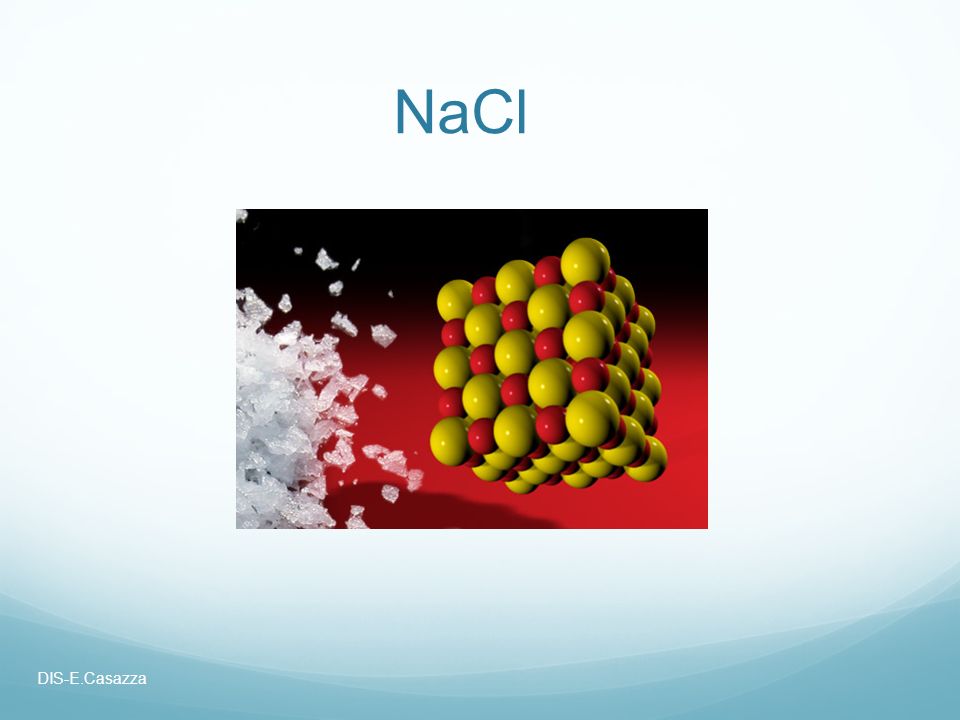 NaCl

DIS-E.Casazza